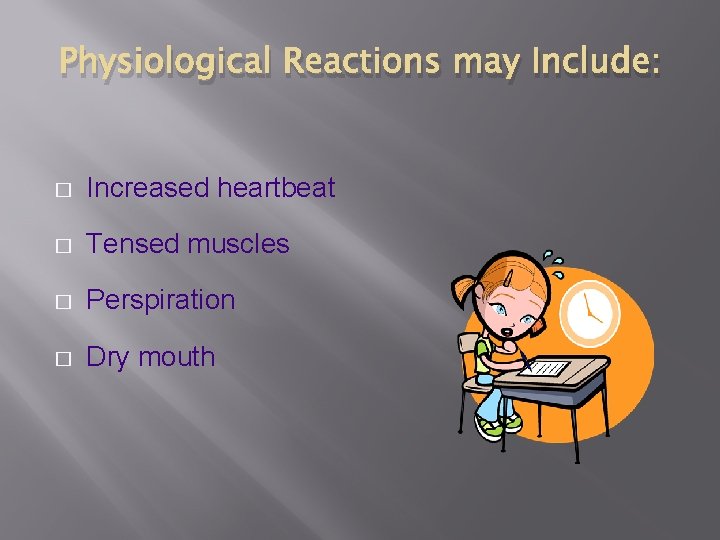 Physiological Reactions may Include:

□ Increased heartbeat
□ Tensed muscles
□ Perspiration
□ Dry mouth